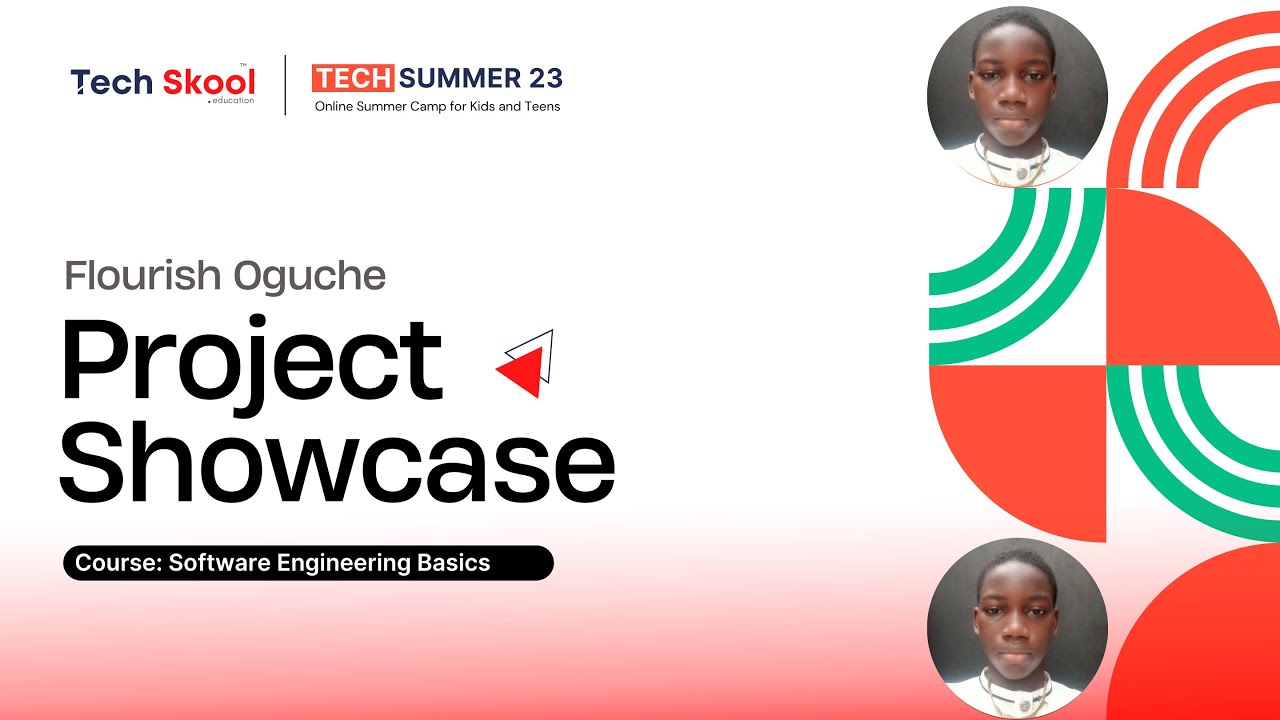 Tech Skool™
.education

TECH SUMMER 23
Online Summer Camp for Kids and Teens

Flourish Oguche

Project Showcase

Course: Software Engineering Basics